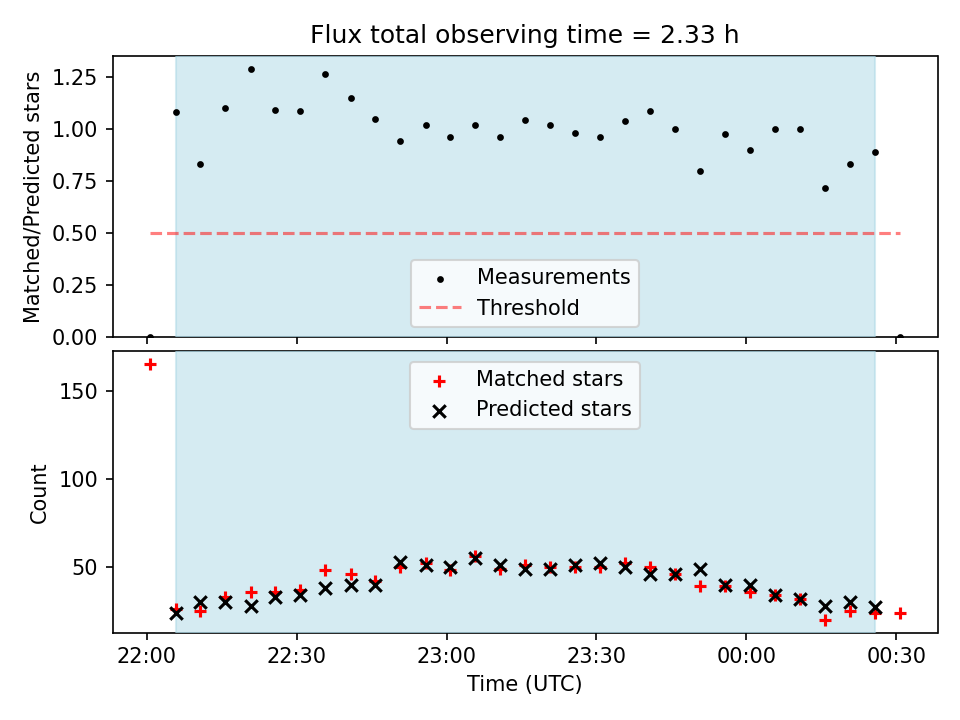 Flux total observing time = 2.33 h

Matched/Predicted stars

1.25
1.00
0.75
0.50
0.25
0.00

Measurements
Threshold

Count

150
100
50

Matched stars
Predicted stars

22:00
22:30
23:00
23:30
00:00
00:30

Time (UTC)